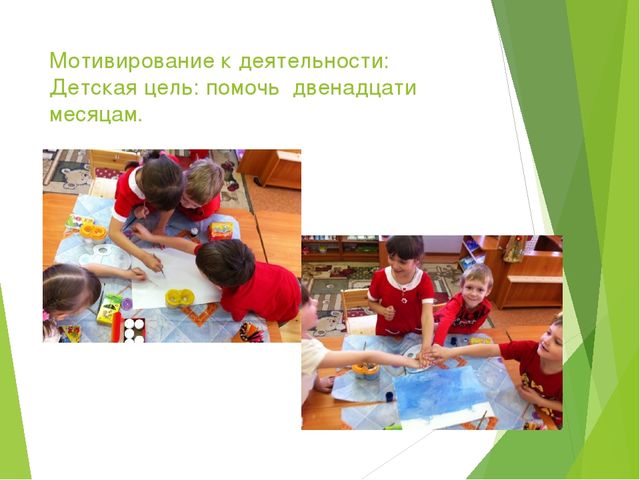 Мотивирование к деятельности:
Детская цель: помочь  двенадцати месяцам.